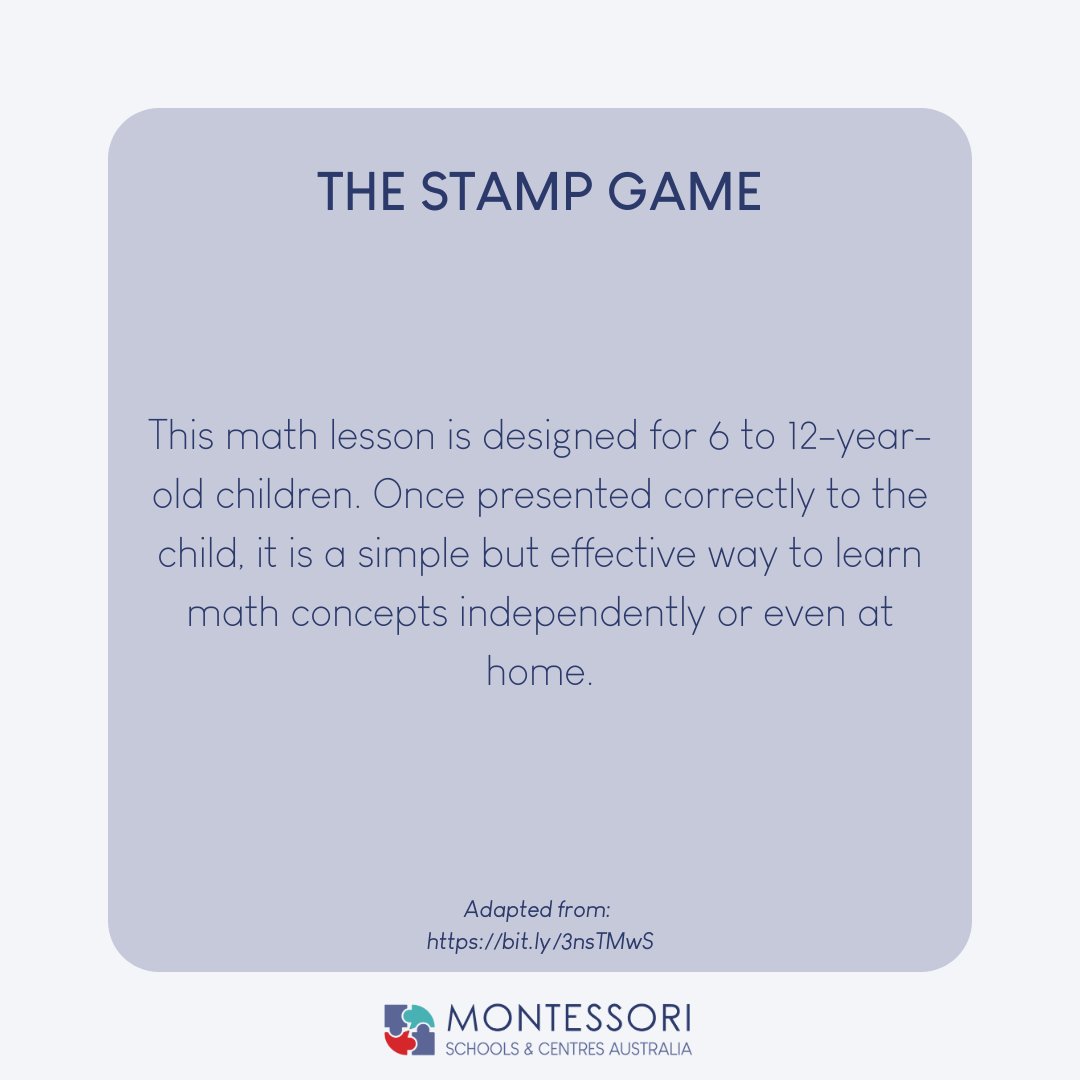 THE STAMP GAME

This math lesson is designed for 6 to 12-year-old children. Once presented correctly to the child, it is a simple but effective way to learn math concepts independently or even at home.

Adapted from:
https://bit.ly/3nsTMwS

MONTESSORI
SCHOOLS & CENTRES AUSTRALIA